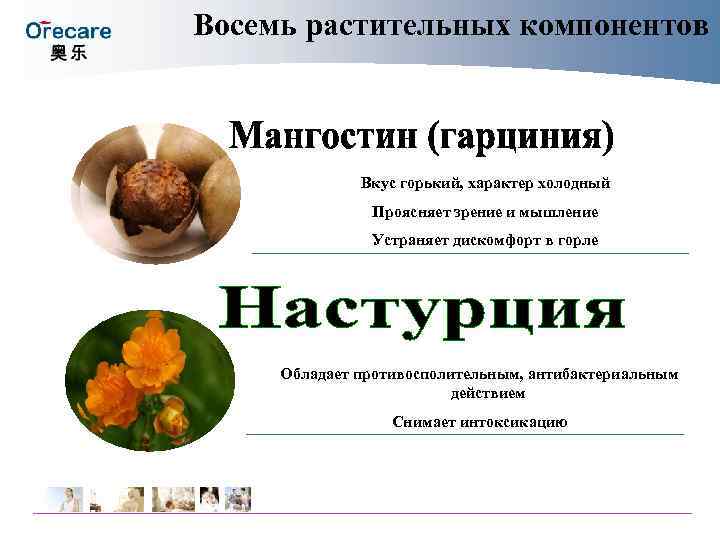 Orecare
奥乐

Восемь растительных компонентов

Мангостин (гарциния)

Вкус горький, характер холодный

Проясняет зрение и мышление

Устраняет дискомфорт в горле

Настурция

Обладает противосполительным, антибактериальным действием

Снимает интоксикацию